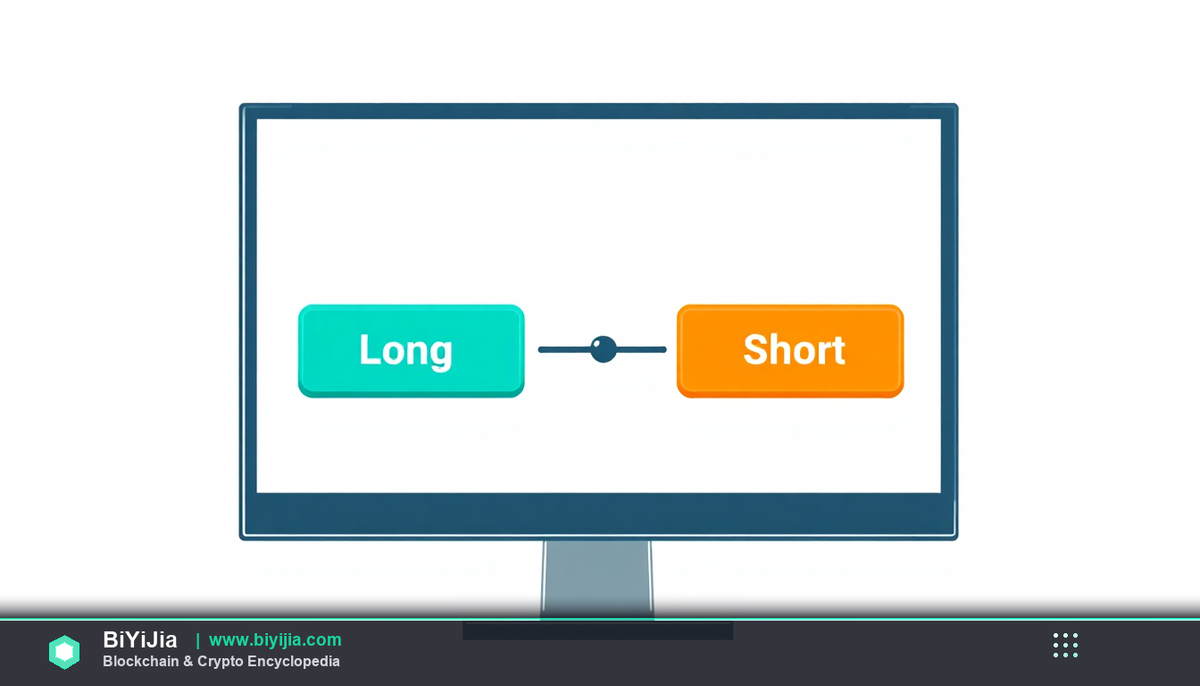 Long

Short

BiYiJia | www.biyijia.com
Blockchain & Crypto Encyclopedia